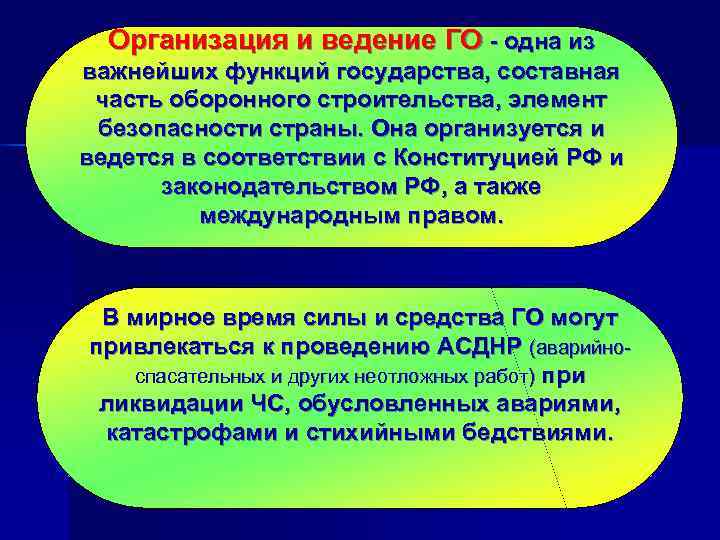 Организация и ведение ГО - одна из важнейших функций государства, составная часть оборонного строительства, элемент безопасности страны. Она организуется и ведется в соответствии с Конституцией РФ и законодательством РФ, а также международным правом.

В мирное время силы и средства ГО могут привлекаться к проведению АСДНР (аварийно-спасательных и других неотложных работ) при ликвидации ЧС, обусловленных авариями, катастрофами и стихийными бедствиями.